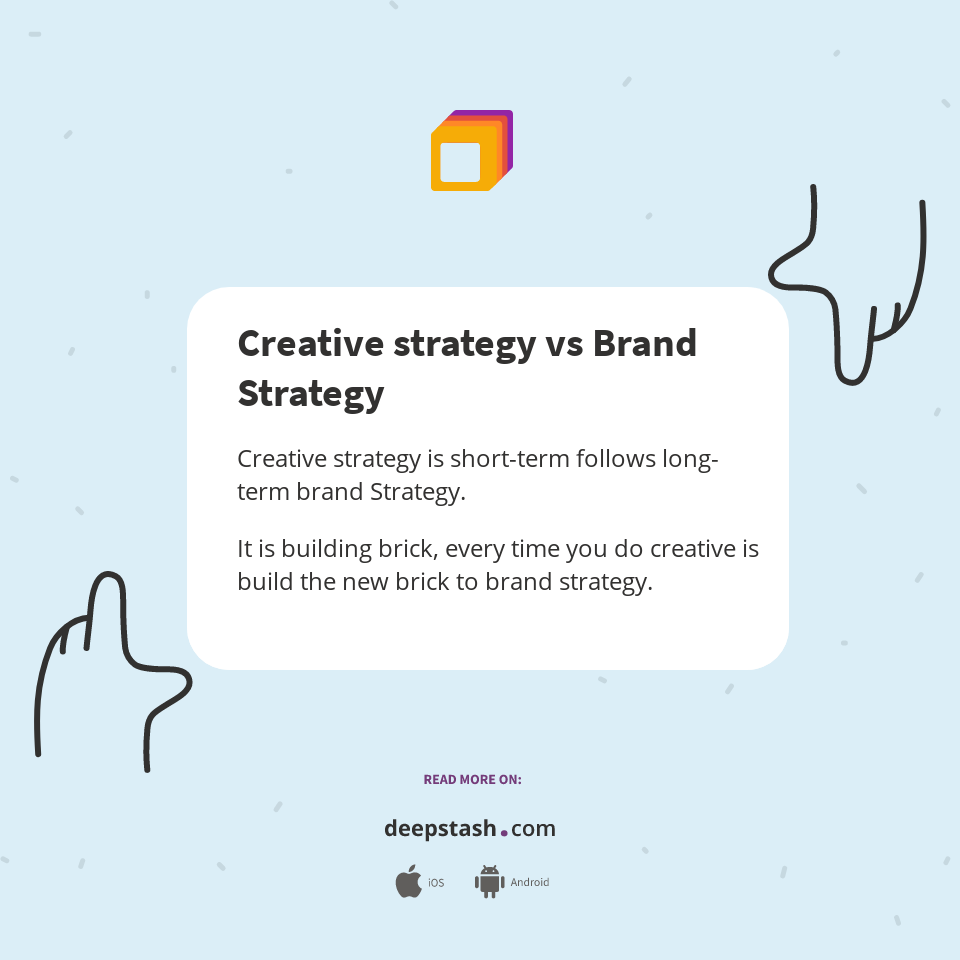 Creative strategy vs Brand Strategy

Creative strategy is short-term follows long-term brand Strategy.

It is building brick, every time you do creative is build the new brick to brand strategy.

READ MORE ON:

deepstash.com

iOS Android